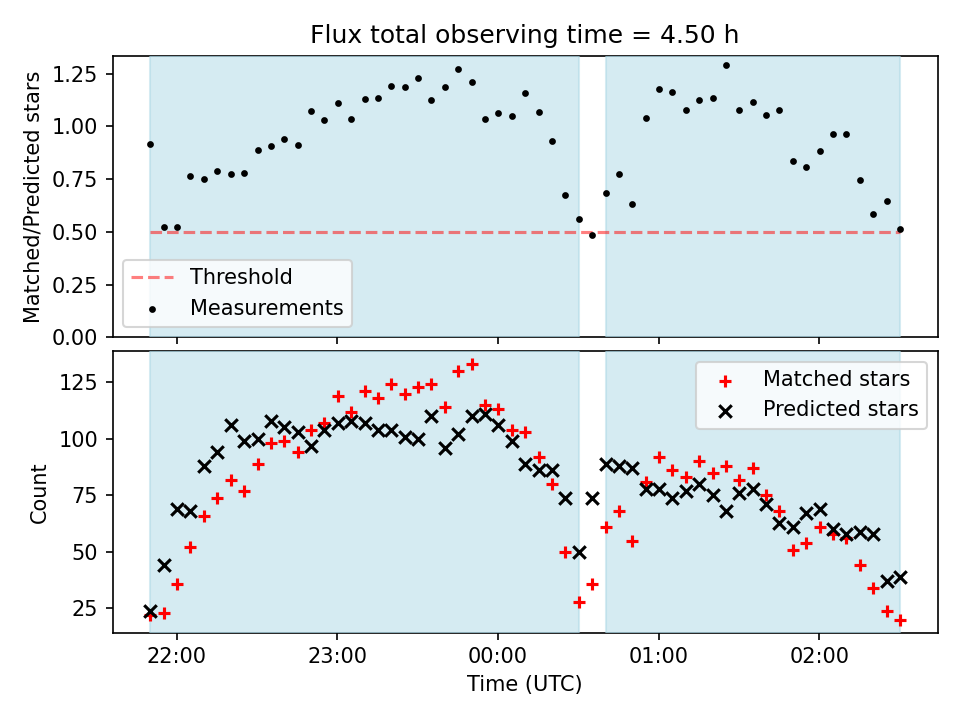 Flux total observing time = 4.50 h

Matched/Predicted stars

1.25
1.00
0.75
0.50
0.25
0.00

Threshold
Measurements

Count

125
100
75
50
25

Matched stars
Predicted stars

22:00
23:00
00:00
01:00
02:00

Time (UTC)